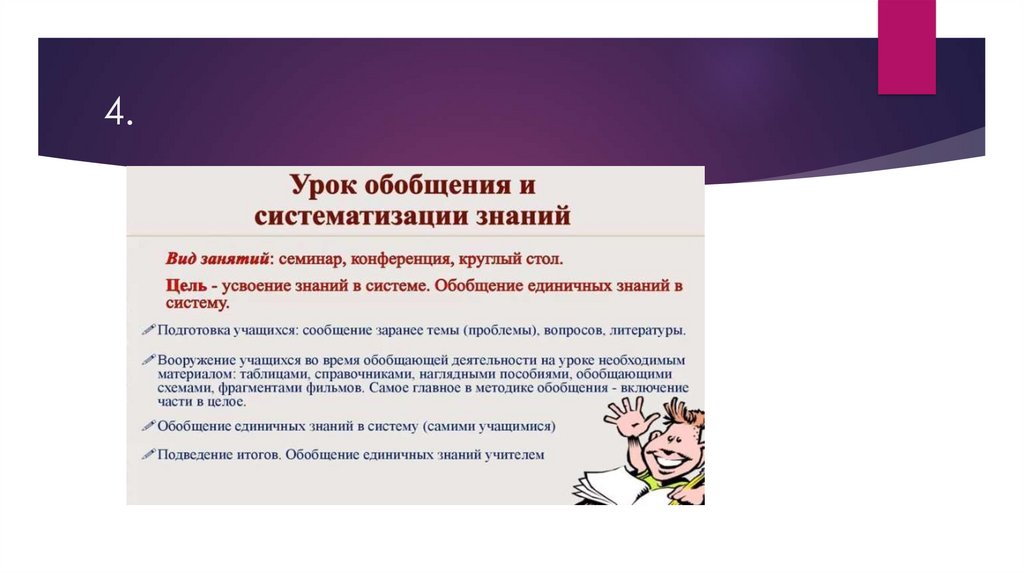 4.

Урок обобщения и систематизации знаний

Вид занятий: семинар, конференция, круглый стол.

Цель - усвоение знаний в системе. Обобщение единичных знаний в систему.

Подготовка учащихся: сообщение заранее темы (проблемы), вопросов, литературы.

Вооружение учащихся во время обобщающей деятельности на уроке необходимым материалом: таблицами, справочниками, наглядными пособиями, обобщающими схемами, фрагментами фильмов. Самое главное в методике обобщения - включение части в целое.

Обобщение единичных знаний в систему (самими учащимися)

Подведение итогов. Обобщение единичных знаний учителем